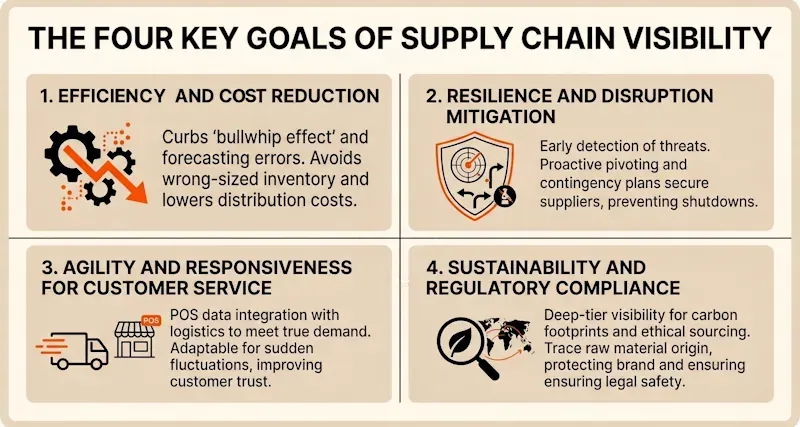 THE FOUR KEY GOALS OF SUPPLY CHAIN VISIBILITY

1. EFFICIENCY AND COST REDUCTION

Curbs 'bullwhip effect' and forecasting errors. Avoids wrong-sized inventory and lowers distribution costs.

2. RESILIENCE AND DISRUPTION MITIGATION

Early detection of threats. Proactive pivoting and contingency plans secure suppliers, preventing shutdowns.

3. AGILITY AND RESPONSIVENESS FOR CUSTOMER SERVICE

POS

POS data integration with logistics to meet true demand. Adaptable for sudden fluctuations, improving customer trust.

4. SUSTAINABILITY AND REGULATORY COMPLIANCE

Deep-tier visibility for carbon footprints and ethical sourcing. Trace raw material origin, protecting brand and ensuring ensuring legal safety.